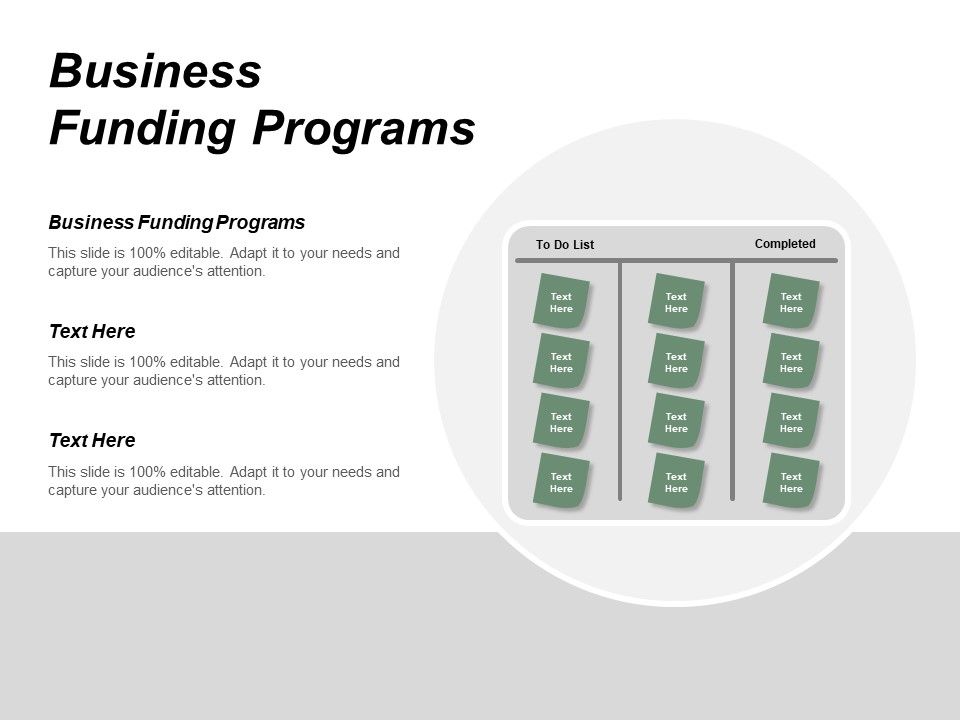 Business Funding Programs

Business Funding Programs

This slide is 100% editable. Adapt it to your needs and capture your audience's attention.

Text Here

This slide is 100% editable. Adapt it to your needs and capture your audience's attention.

Text Here

This slide is 100% editable. Adapt it to your needs and capture your audience's attention.

To Do List

Completed

Text Here

Text Here

Text Here

Text Here

Text Here

Text Here

Text Here

Text Here

Text Here

Text Here

Text Here

Text Here